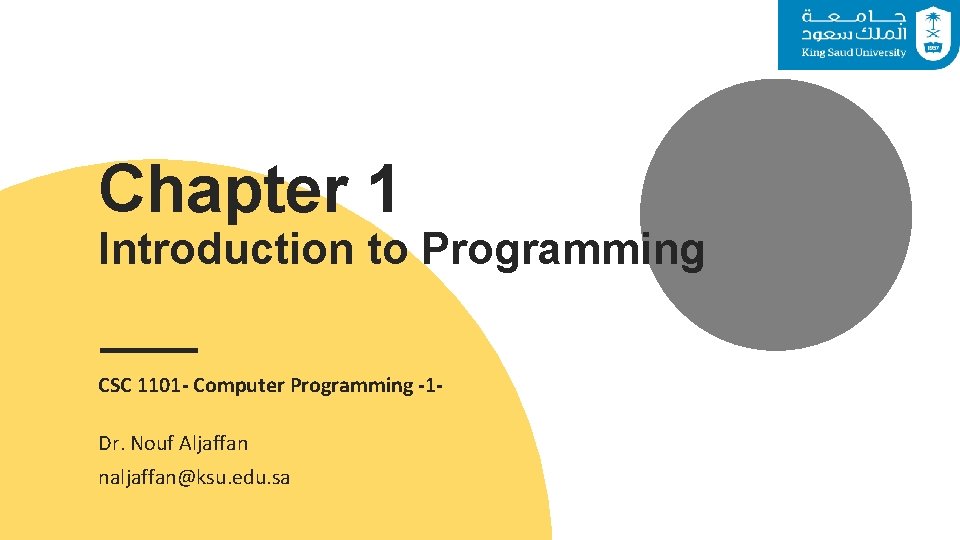 جامعة الملك سعود
King Saud University

Chapter 1

Introduction to Programming

CSC 1101- Computer Programming -1-

Dr. Nouf Aljaffan

naljaffan@ksu.edu.sa